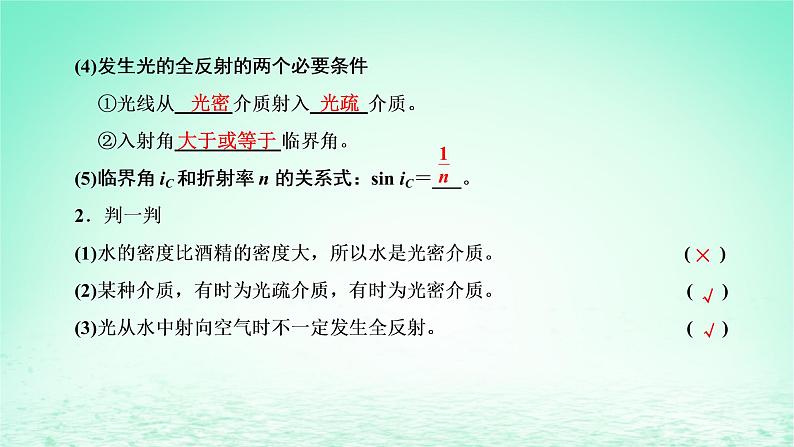 (4)发生光的全反射的两个必要条件

①光线从 光密 介质射入 光疏 介质。

②入射角 大于或等于 临界角。

(5)临界角 $i_C$ 和折射率 $n$ 的关系式：$\sin i_C = \frac{1}{n}$。

2．判一判

(1)水的密度比酒精的密度大，所以水是光密介质。 ( × )

(2)某种介质，有时为光疏介质，有时为光密介质。 ( √ )

(3)光从水中射向空气时不一定发生全反射。 ( √ )